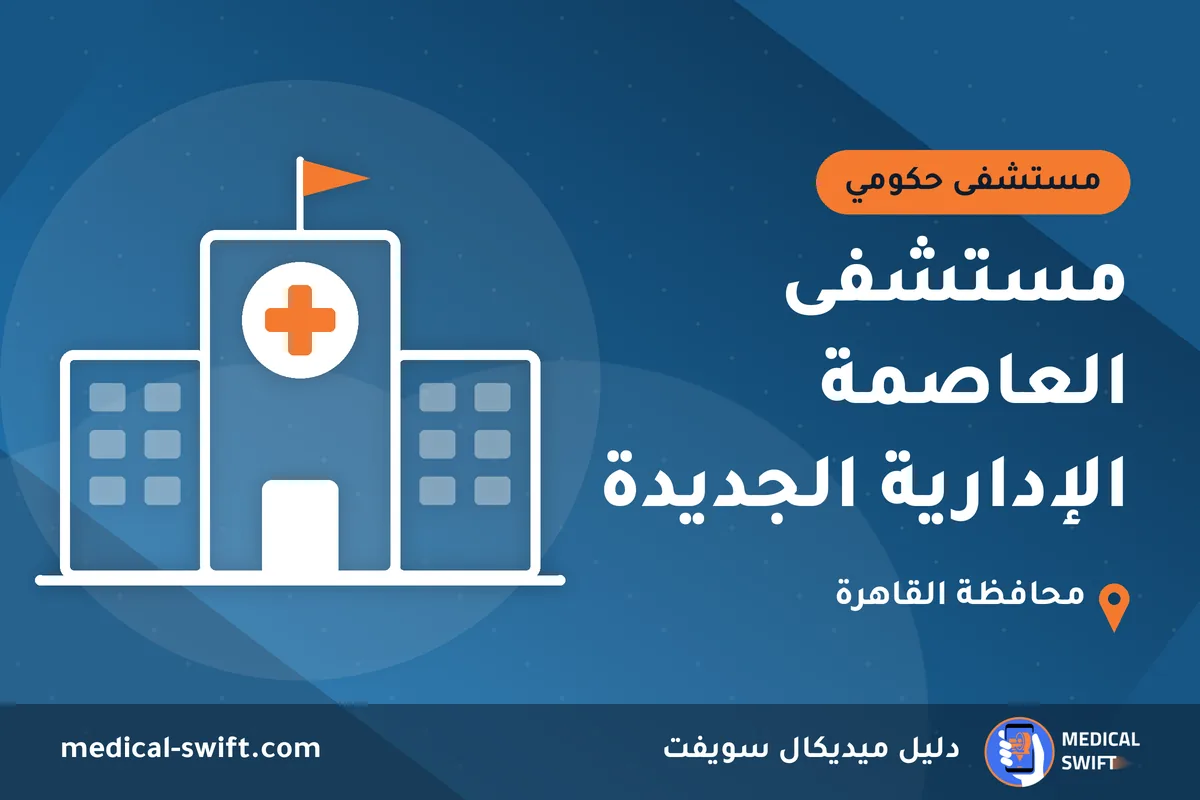 مستشفى حكومي

مستشفى
العاصمة
الإدارية الجديدة

محافظة القاهرة

MEDICAL
SWIFT

دليل ميديكال سويفت

medical-swift.com